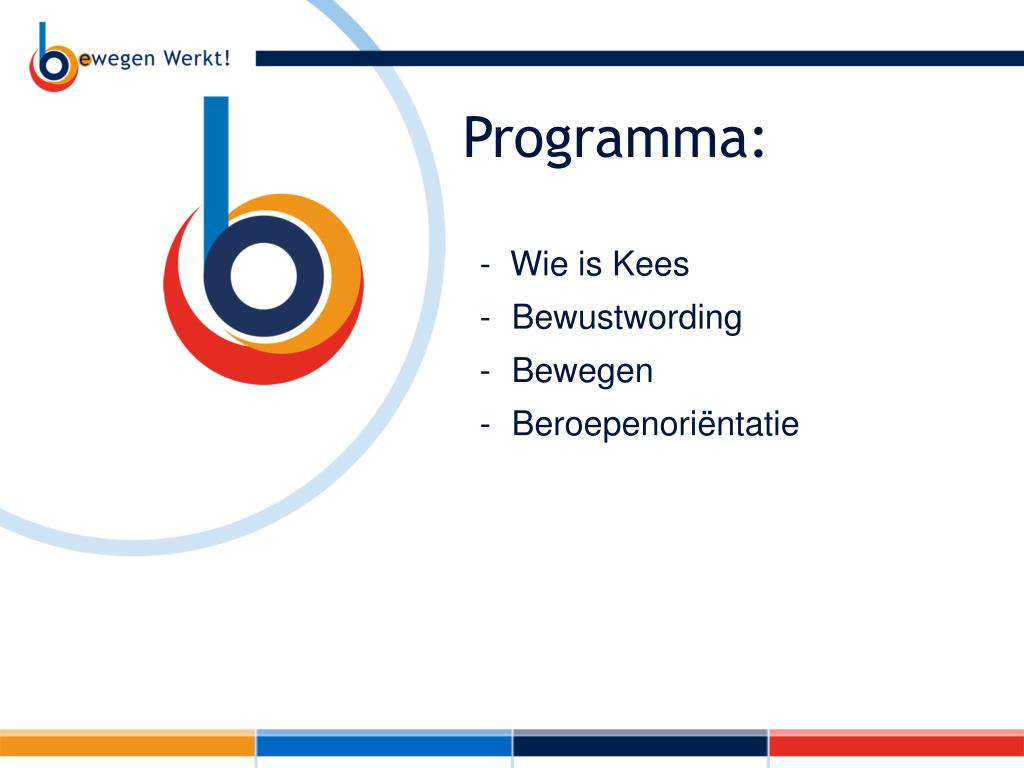 bewegen Werkt!

Programma:

- Wie is Kees
- Bewustwording
- Bewegen
- Beroepenoriëntatie